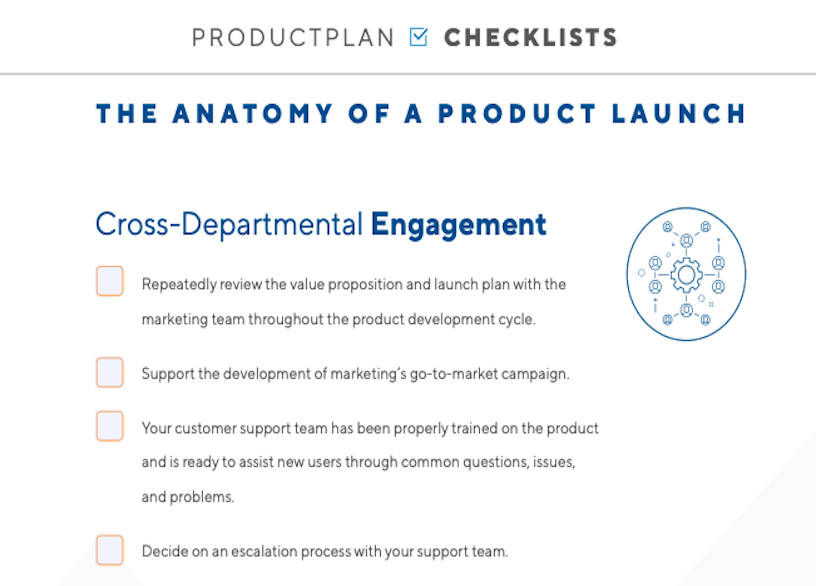 PRODUCTPLAN CHECKLISTS

THE ANATOMY OF A PRODUCT LAUNCH

Cross-Departmental Engagement

Repeatedly review the value proposition and launch plan with the marketing team throughout the product development cycle.

Support the development of marketing's go-to-market campaign.

Your customer support team has been properly trained on the product and is ready to assist new users through common questions, issues, and problems.

Decide on an escalation process with your support team.